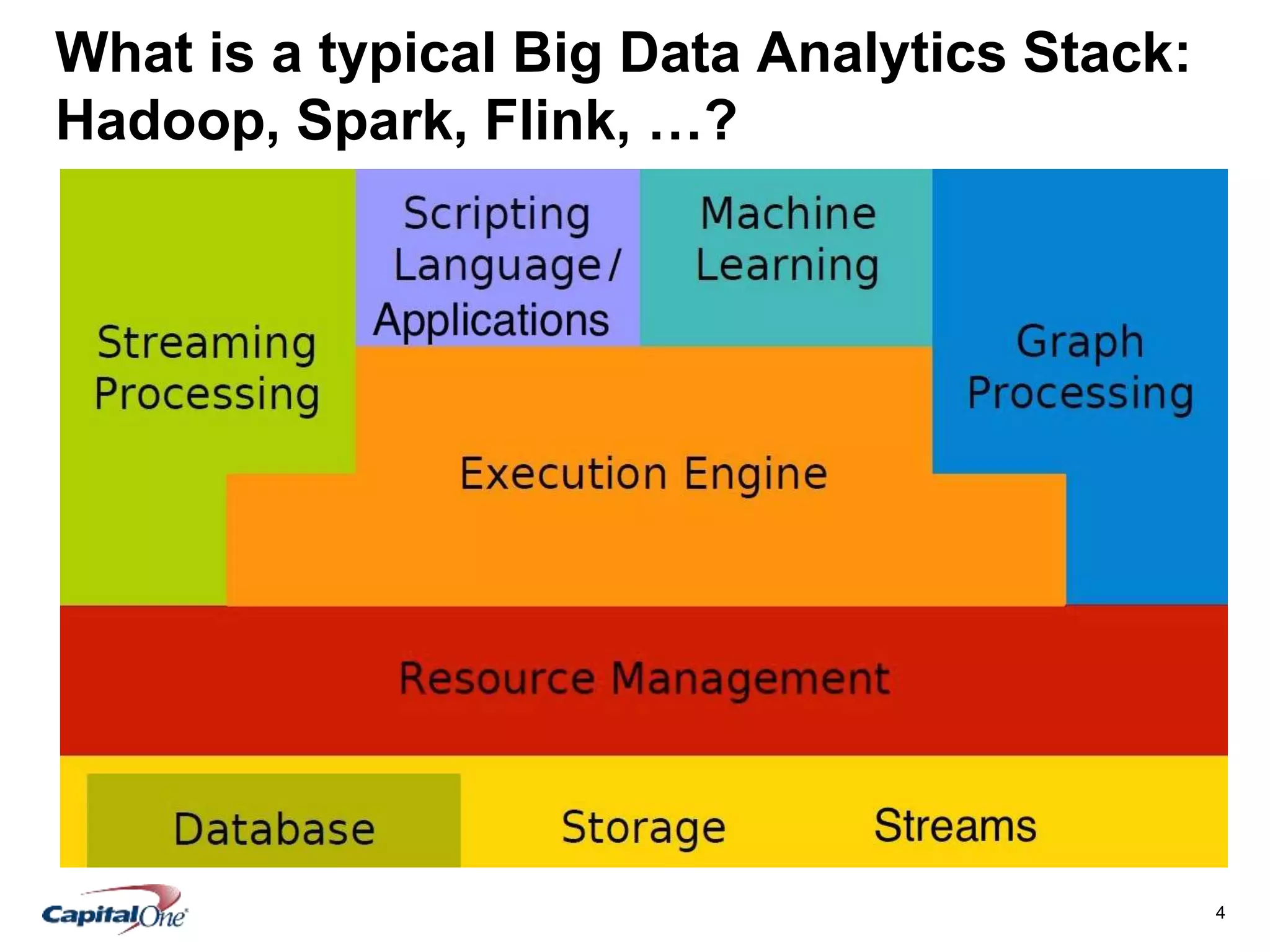 What is a typical Big Data Analytics Stack: Hadoop, Spark, Flink, …?

Streaming Processing

Scripting Language/ Applications

Machine Learning

Graph Processing

Execution Engine

Resource Management

Database

Storage

Streams

Capital One

4